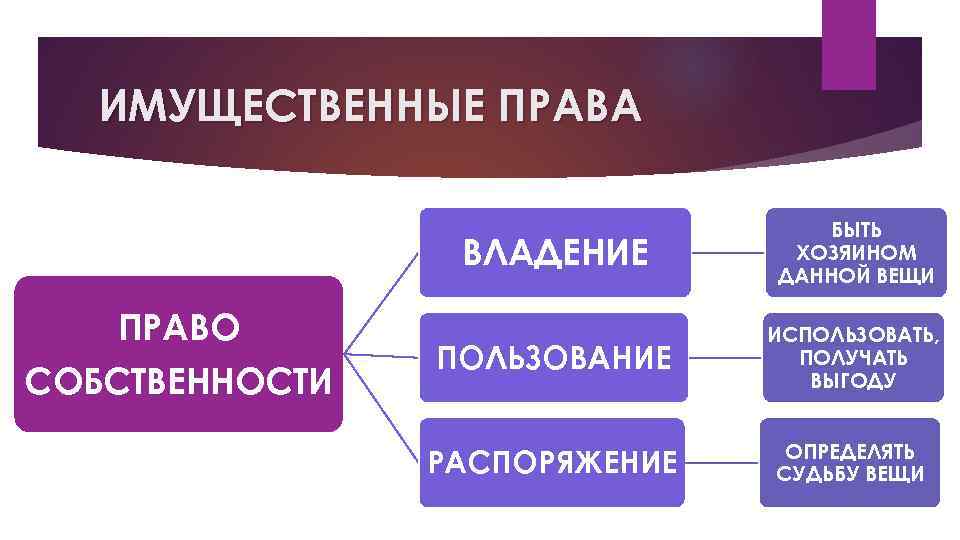 ИМУЩЕСТВЕННЫЕ ПРАВА

ПРАВО СОБСТВЕННОСТИ

ВЛАДЕНИЕ

БЫТЬ ХОЗЯИНОМ ДАННОЙ ВЕЩИ

ПОЛЬЗОВАНИЕ

ИСПОЛЬЗОВАТЬ, ПОЛУЧАТЬ ВЫГОДУ

РАСПОРЯЖЕНИЕ

ОПРЕДЕЛЯТЬ СУДЬБУ ВЕЩИ